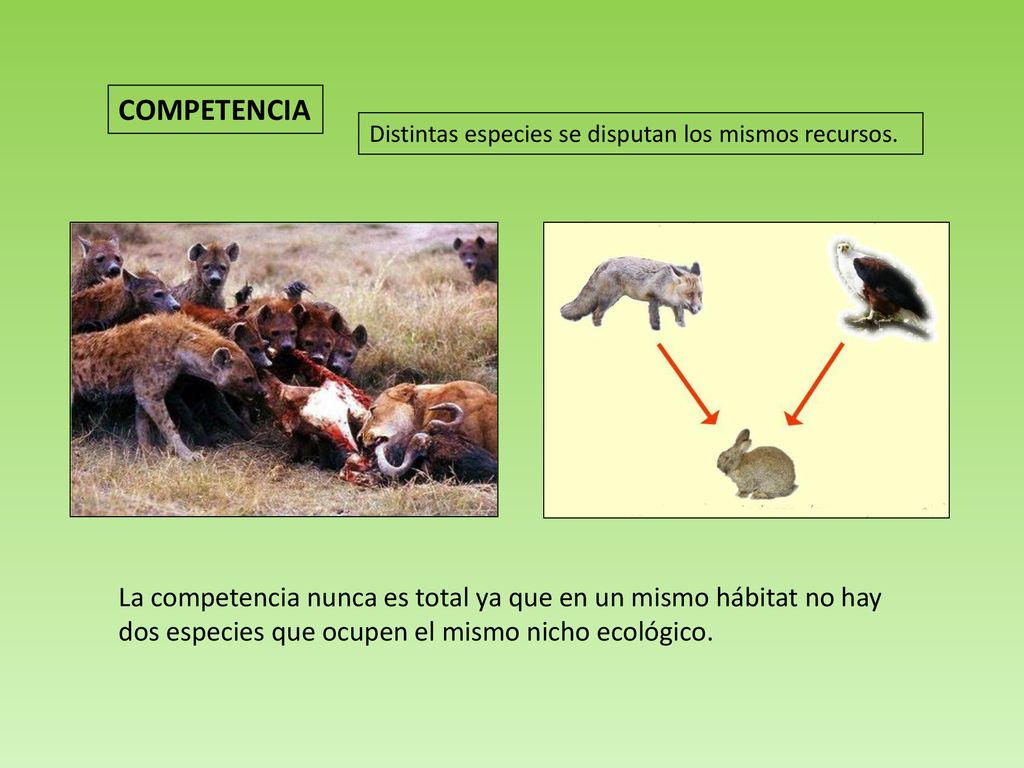 COMPETENCIA

Distintas especies se disputan los mismos recursos.

La competencia nunca es total ya que en un mismo hábitat no hay dos especies que ocupen el mismo nicho ecológico.